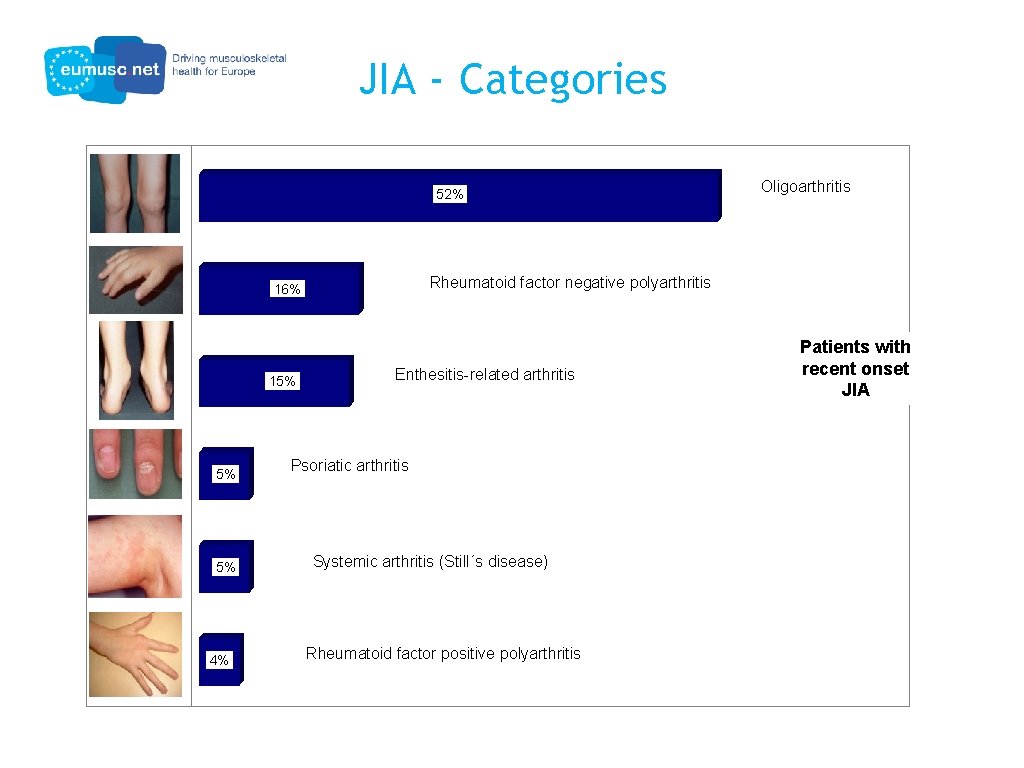 eumusc.net Driving musculoskeletal health for Europe

JIA - Categories

52%
Oligoarthritis

16%
Rheumatoid factor negative polyarthritis

15%
Enthesitis-related arthritis

Patients with recent onset JIA

5%
Psoriatic arthritis

5%
Systemic arthritis (Still´s disease)

4%
Rheumatoid factor positive polyarthritis